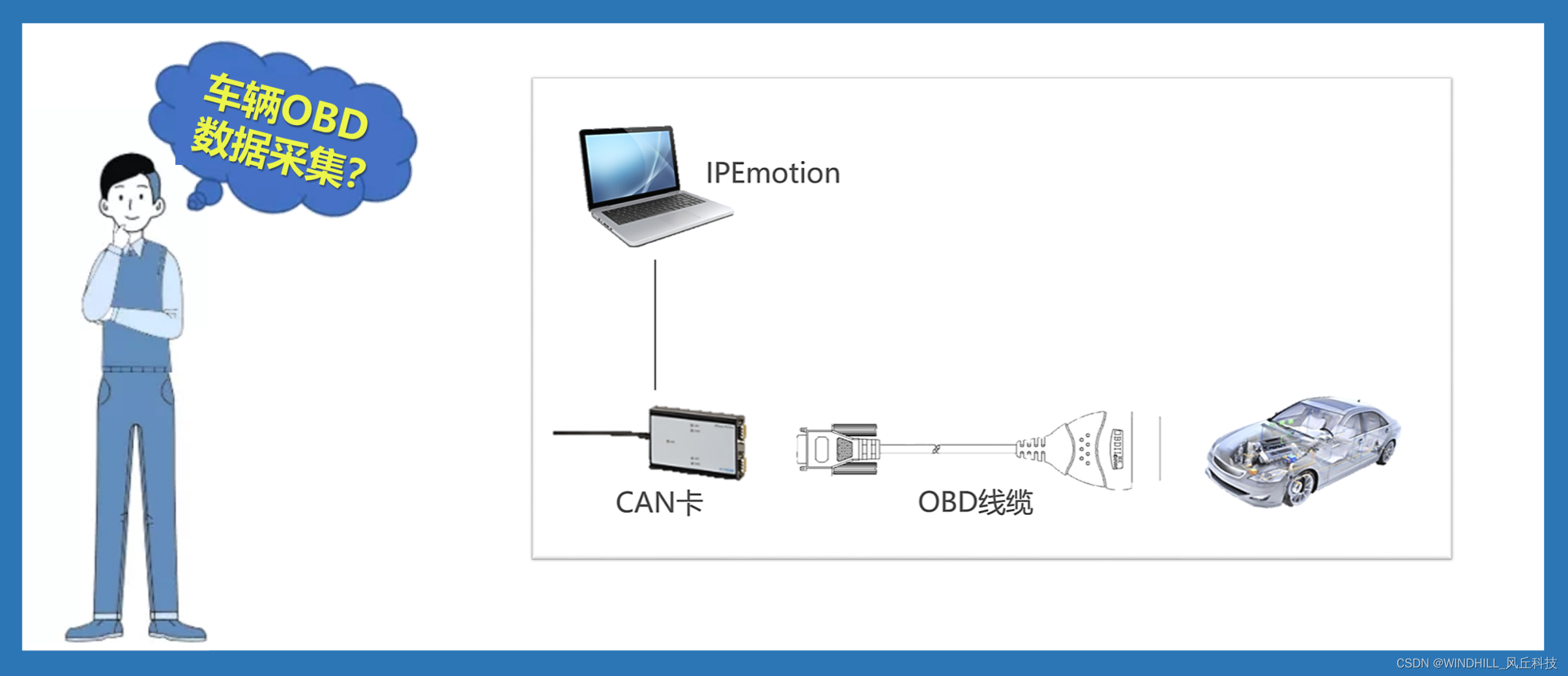 车辆OBD数据采集?

IPEmotion

CAN卡

OBD线缆

CSDN @WINDHILL_风丘科技